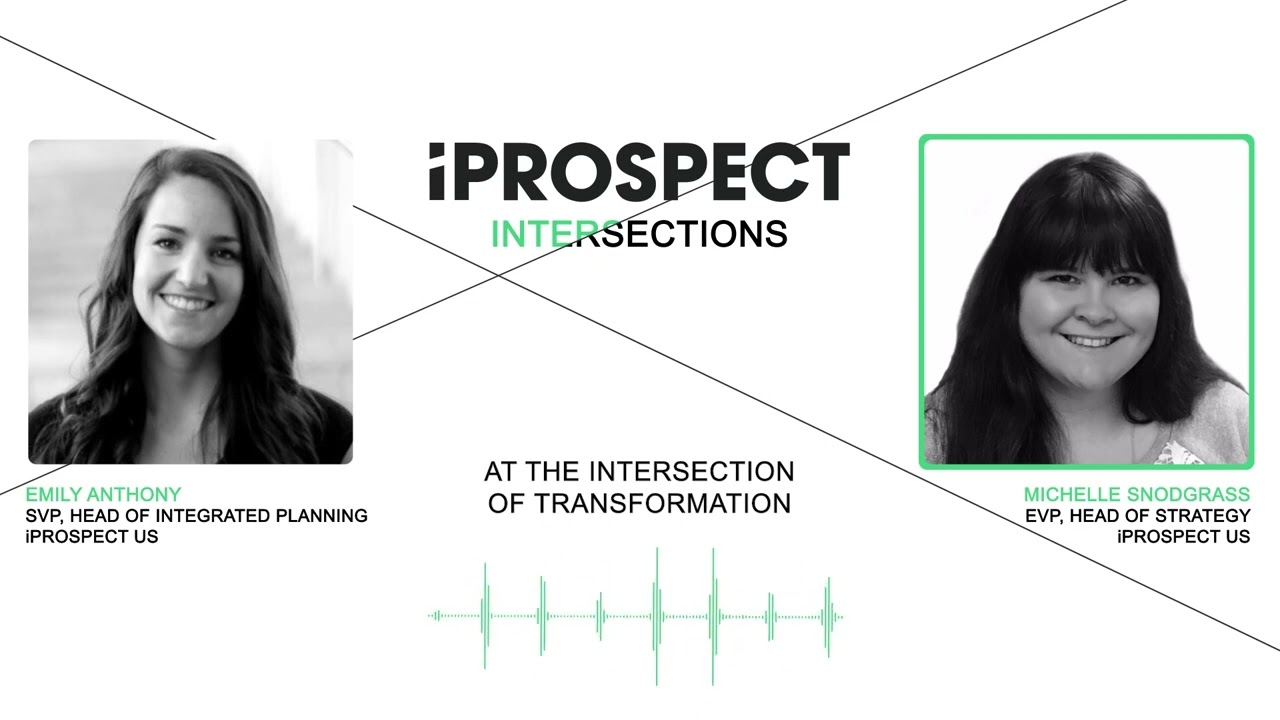 iPROSPECT
INTERSECTIONS

EMILY ANTHONY
SVP, HEAD OF INTEGRATED PLANNING
iPROSPECT US

AT THE INTERSECTION
OF TRANSFORMATION

MICHELLE SNODGRASS
EVP, HEAD OF STRATEGY
iPROSPECT US